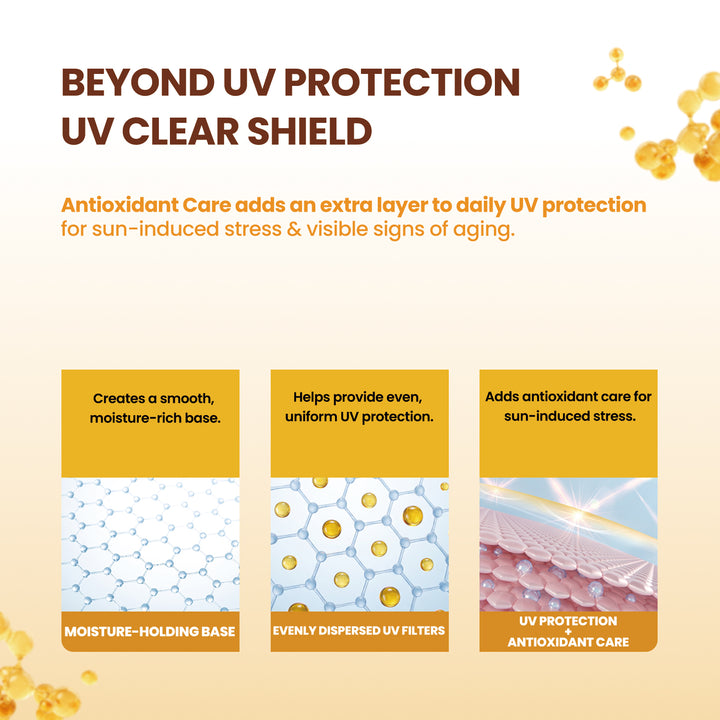 BEYOND UV PROTECTION
UV CLEAR SHIELD

Antioxidant Care adds an extra layer to daily UV protection for sun-induced stress & visible signs of aging.

Creates a smooth, moisture-rich base.

MOISTURE-HOLDING BASE

Helps provide even, uniform UV protection.

EVENLY DISPERSED UV FILTERS

Adds antioxidant care for sun-induced stress.

UV PROTECTION
+
ANTIOXIDANT CARE